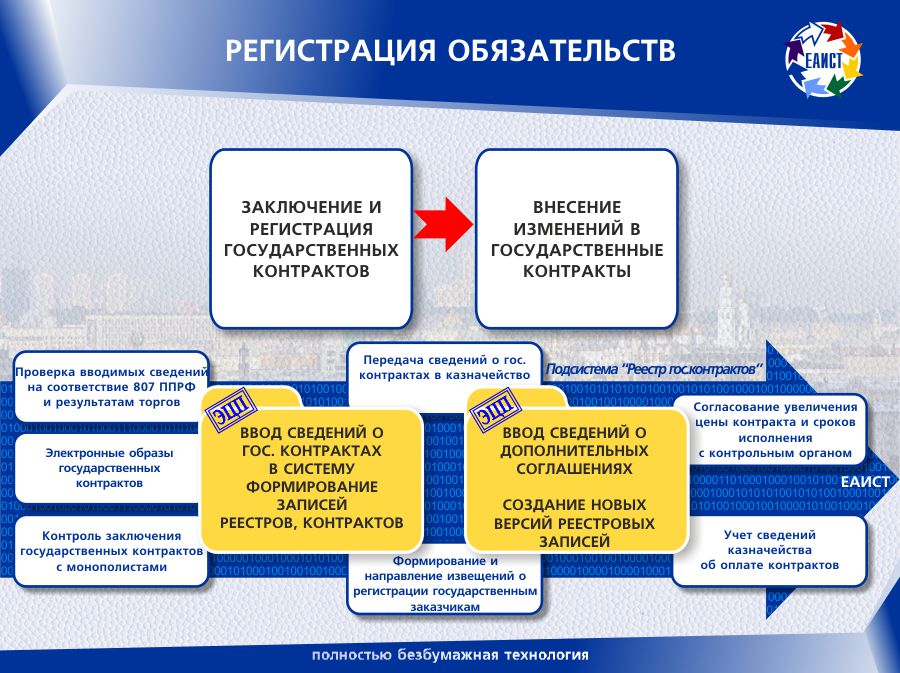 РЕГИСТРАЦИЯ ОБЯЗАТЕЛЬСТВ

ЕАИСТ

ЗАКЛЮЧЕНИЕ И РЕГИСТРАЦИЯ ГОСУДАРСТВЕННЫХ КОНТРАКТОВ

ВНЕСЕНИЕ ИЗМЕНЕНИЙ В ГОСУДАРСТВЕННЫЕ КОНТРАКТЫ

Проверка вводимых сведений на соответствие 807 ППРФ и результатам торгов

Электронные образы государственных контрактов

Контроль заключения государственных контрактов с монополистами

Передача сведений о гос. контрактах в казначейство

Подсистема "Реестр гос.контрактов"

ЭЦП

ВВОД СВЕДЕНИЙ О ГОС. КОНТРАКТАХ В СИСТЕМУ ФОРМИРОВАНИЕ ЗАПИСЕЙ РЕЕСТРОВ, КОНТРАКТОВ

ЭЦП

ВВОД СВЕДЕНИЙ О ДОПОЛНИТЕЛЬНЫХ СОГЛАШЕНИЯХ

СОЗДАНИЕ НОВЫХ ВЕРСИЙ РЕЕСТРОВЫХ ЗАПИСЕЙ

Формирование и направление извещений о регистрации государственным заказчикам

Согласование увеличения цены контракта и сроков исполнения с контрольным органом

ЕАИСТ

Учет сведений казначейства об оплате контрактов

полностью безбумажная технология